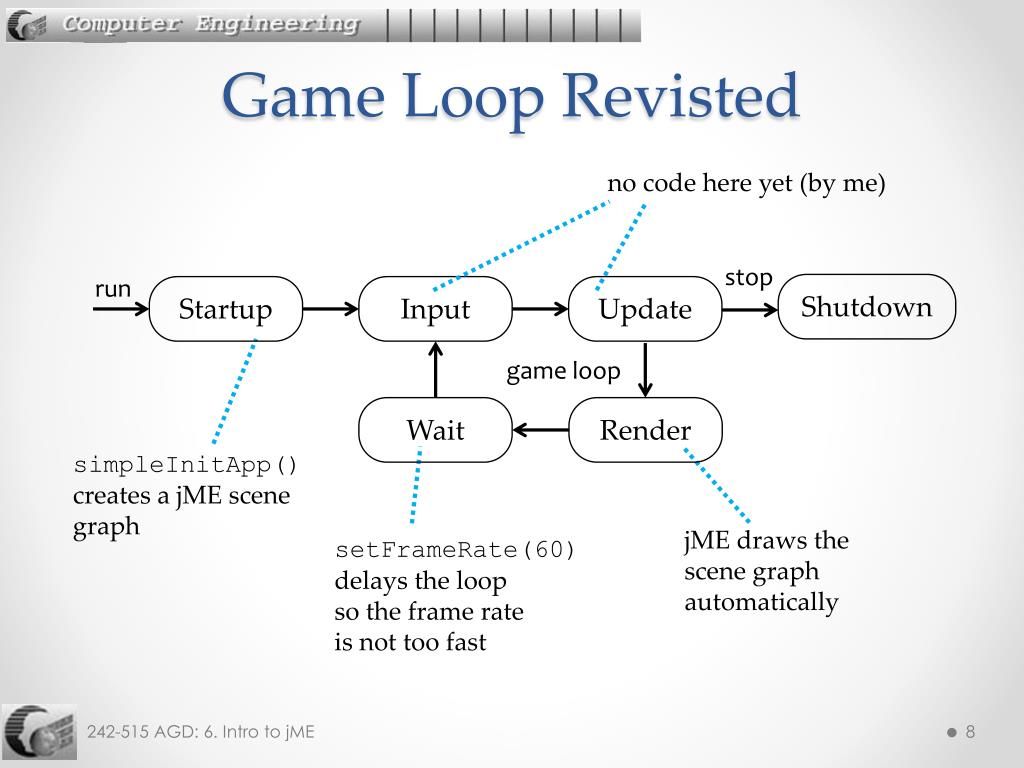 Computer Engineering

Game Loop Revisted

no code here yet (by me)

run

Startup

Input

Update

stop

Shutdown

game loop

Wait

Render

simpleInitApp()
creates a jME scene graph

setFrameRate(60)
delays the loop so the frame rate is not too fast

jME draws the scene graph automatically

242-515 AGD: 6. Intro to jME

8